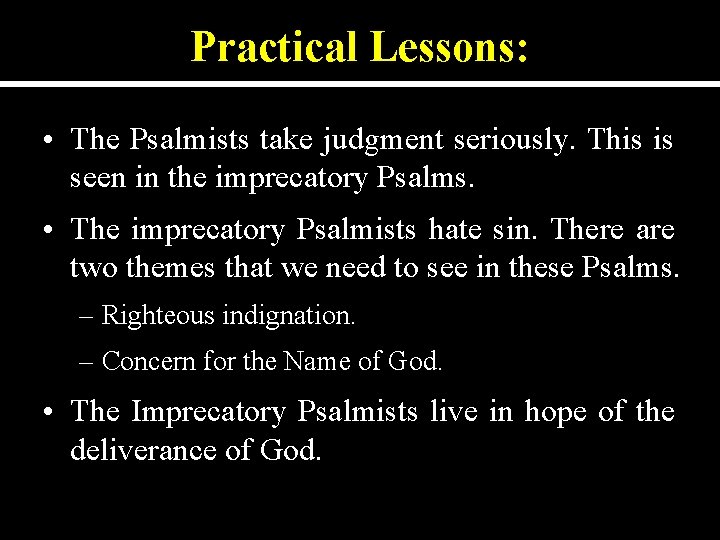 Practical Lessons:

• The Psalmists take judgment seriously. This is seen in the imprecatory Psalms.

• The imprecatory Psalmists hate sin. There are two themes that we need to see in these Psalms.

– Righteous indignation.

– Concern for the Name of God.

• The Imprecatory Psalmists live in hope of the deliverance of God.